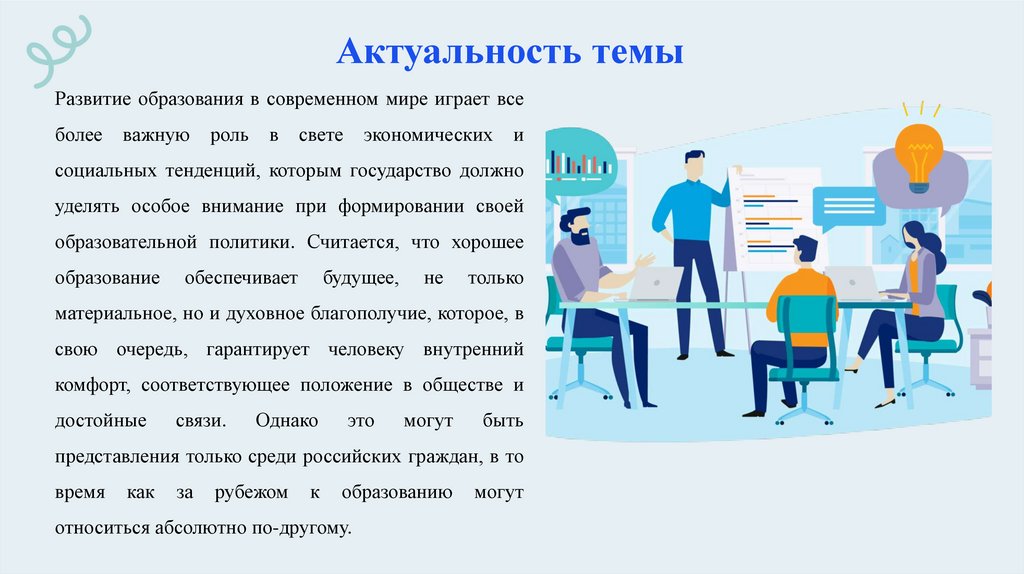 Актуальность темы

Развитие образования в современном мире играет все более важную роль в свете экономических и социальных тенденций, которым государство должно уделять особое внимание при формировании своей образовательной политики. Считается, что хорошее образование обеспечивает будущее, не только материальное, но и духовное благополучие, которое, в свою очередь, гарантирует человеку внутренний комфорт, соответствующее положение в обществе и достойные связи. Однако это могут быть представления только среди российских граждан, в то время как за рубежом к образованию могут относиться абсолютно по-другому.